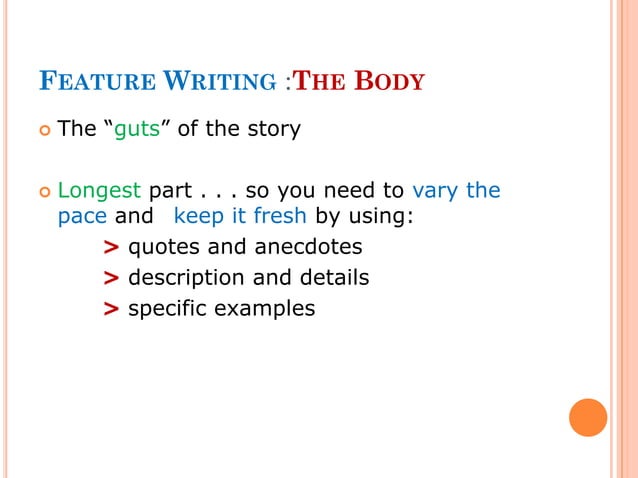 FEATURE WRITING :THE BODY

The “guts” of the story

Longest part . . . so you need to vary the pace and keep it fresh by using:

> quotes and anecdotes
> description and details
> specific examples